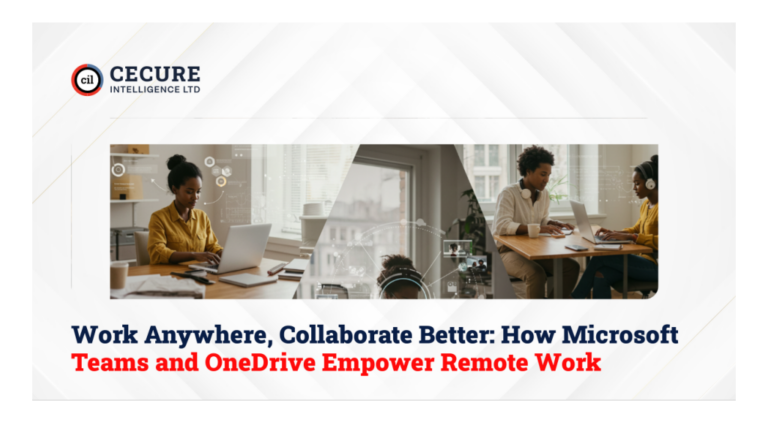 cil CECURE INTELLIGENCE LTD

Work Anywhere, Collaborate Better: How Microsoft Teams and OneDrive Empower Remote Work